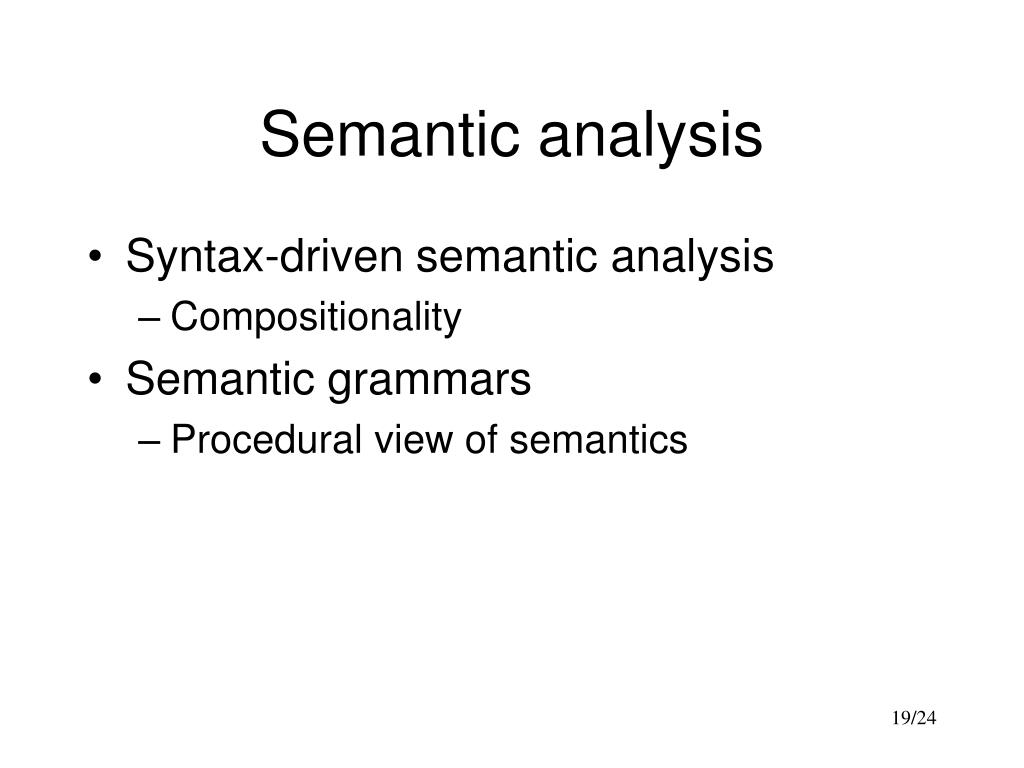 Semantic analysis

• Syntax-driven semantic analysis
 – Compositionality
• Semantic grammars
 – Procedural view of semantics

19/24